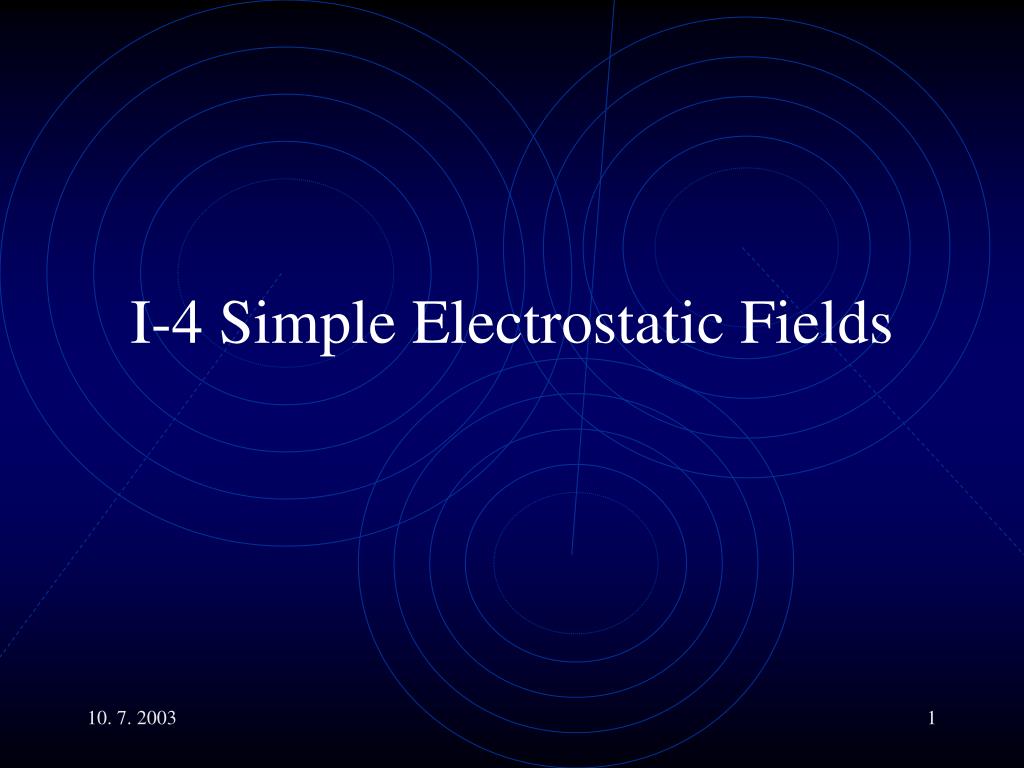 I-4 Simple Electrostatic Fields

10. 7. 2003

1